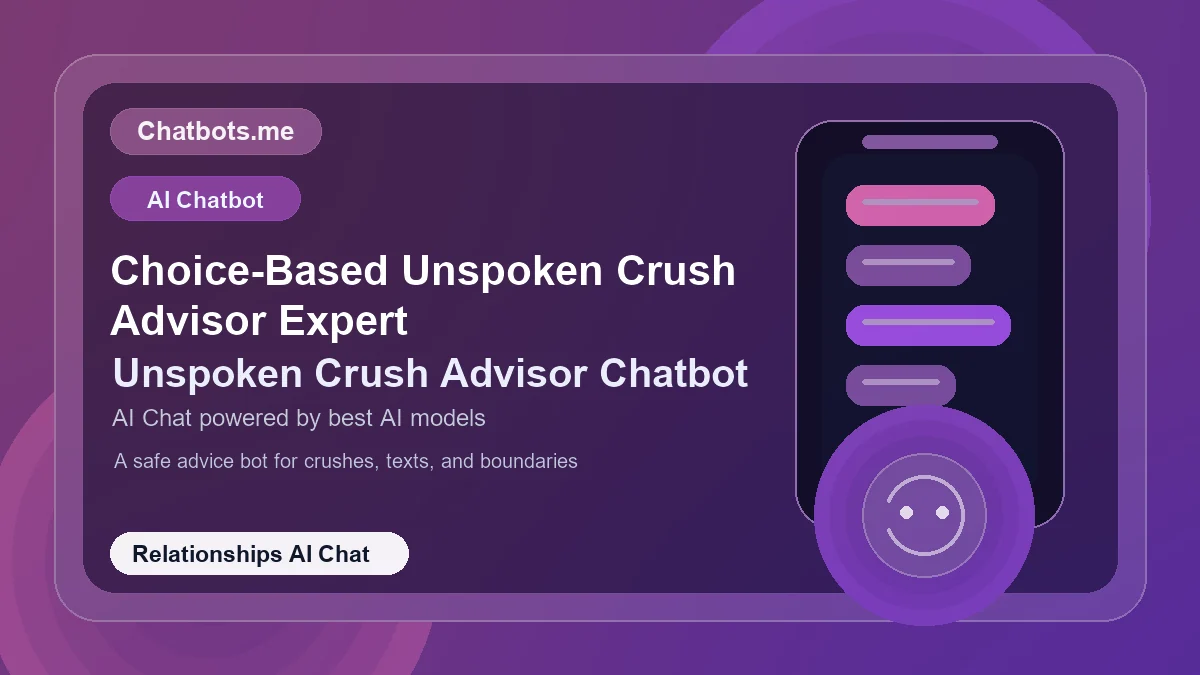 Chatbots.me

AI Chatbot

Choice-Based Unspoken Crush Advisor Expert

Unspoken Crush Advisor Chatbot

AI Chat powered by best AI models

A safe advice bot for crushes, texts, and boundaries

Relationships AI Chat